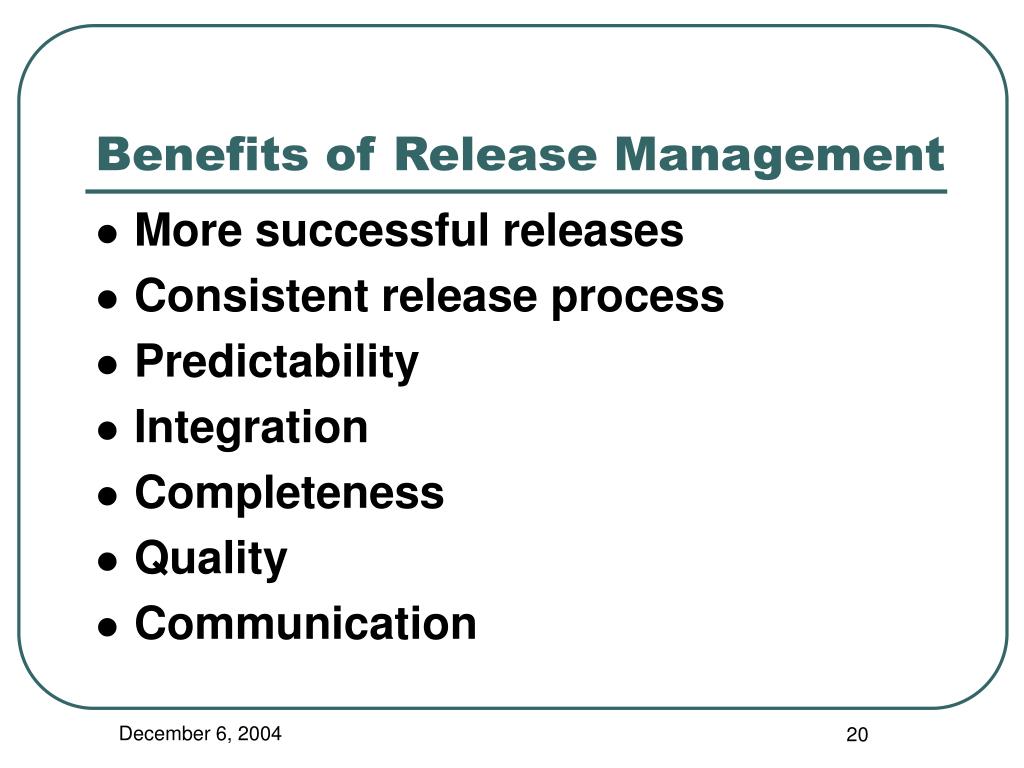 Benefits of Release Management

- More successful releases
- Consistent release process
- Predictability
- Integration
- Completeness
- Quality
- Communication

December 6, 2004

20